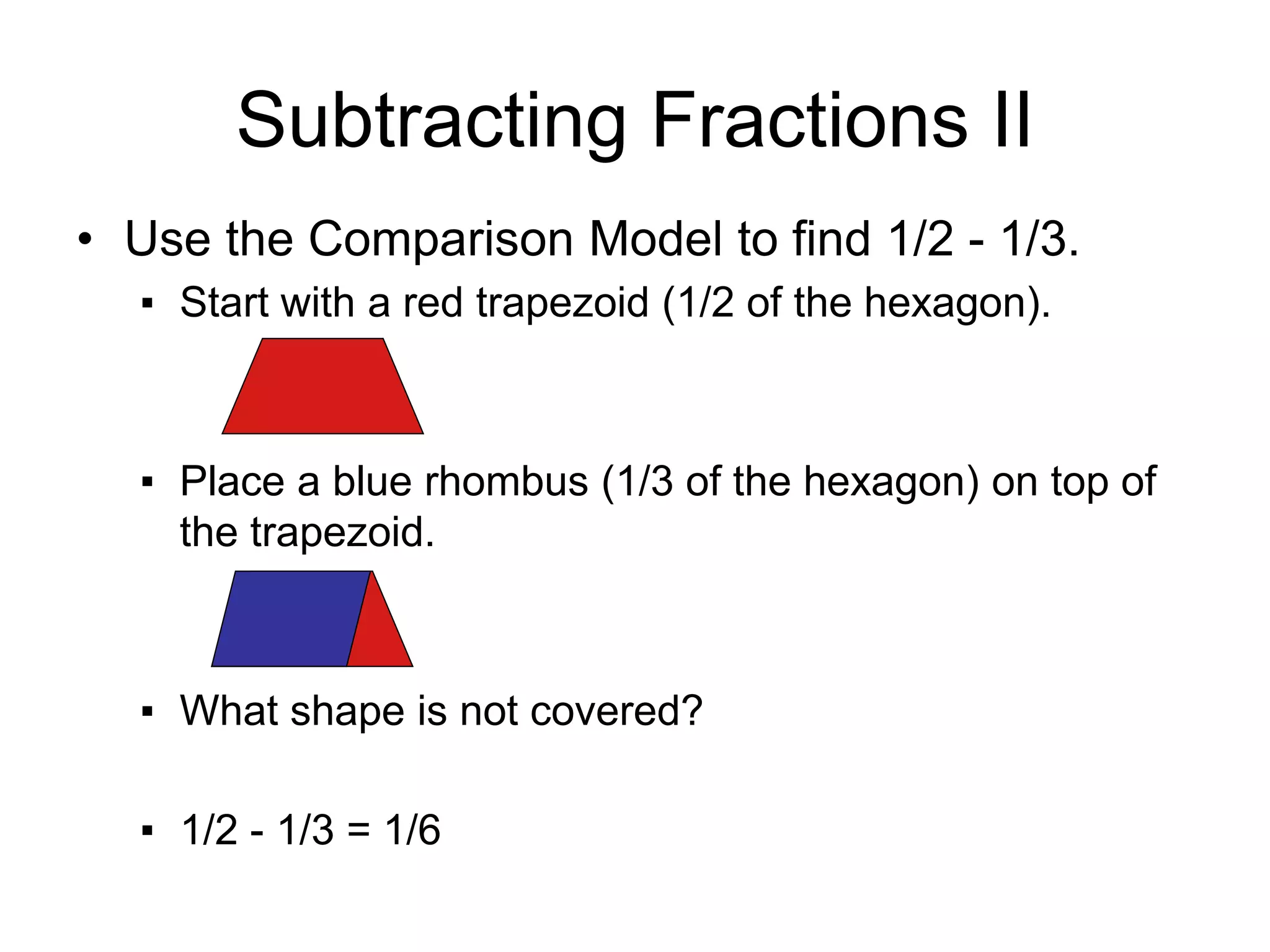 Subtracting Fractions II

• Use the Comparison Model to find 1/2 - 1/3.

▪ Start with a red trapezoid (1/2 of the hexagon).

▪ Place a blue rhombus (1/3 of the hexagon) on top of the trapezoid.

▪ What shape is not covered?

▪ 1/2 - 1/3 = 1/6